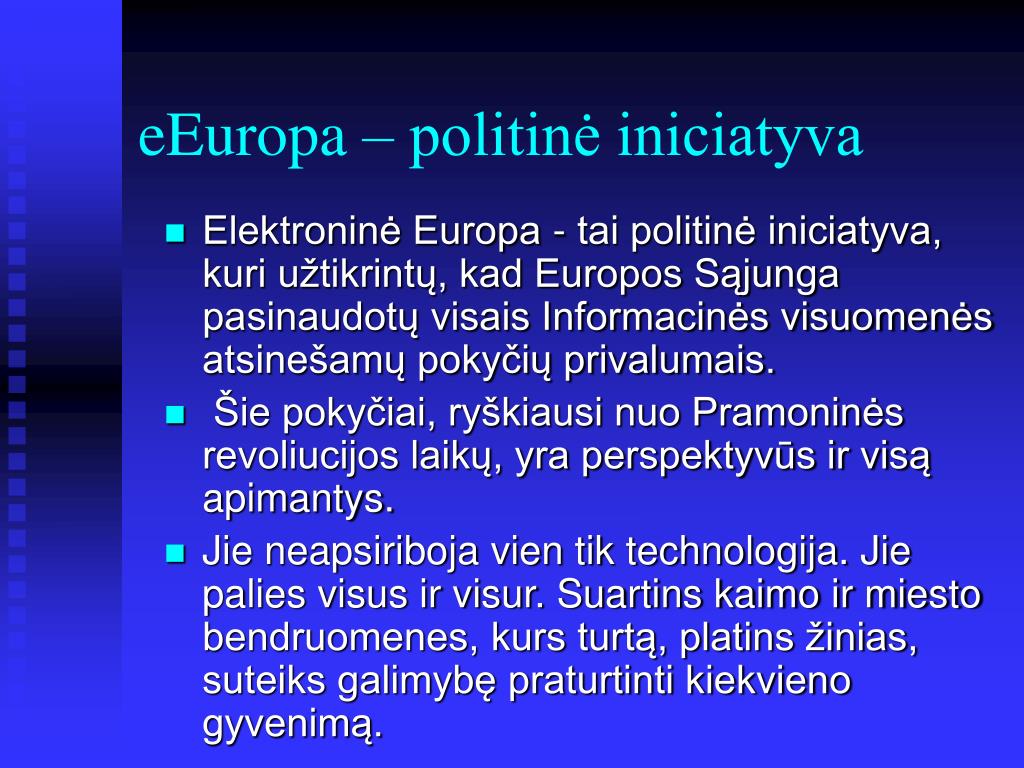 eEuropa – politinė iniciatyva

Elektroninė Europa - tai politinė iniciatyva, kuri užtikrintų, kad Europos Sąjunga pasinaudotų visais Informacinės visuomenės atsinešamų pokyčių privalumais.

Šie pokyčiai, ryškiausi nuo Pramoninės revoliucijos laikų, yra perspektyvūs ir visą apimantys.

Jie neapsiriboja vien tik technologija. Jie palies visus ir visur. Suartins kaimo ir miesto bendruomenes, kurs turtą, platins žinias, suteiks galimybę praturtinti kiekvieno gyvenimą.